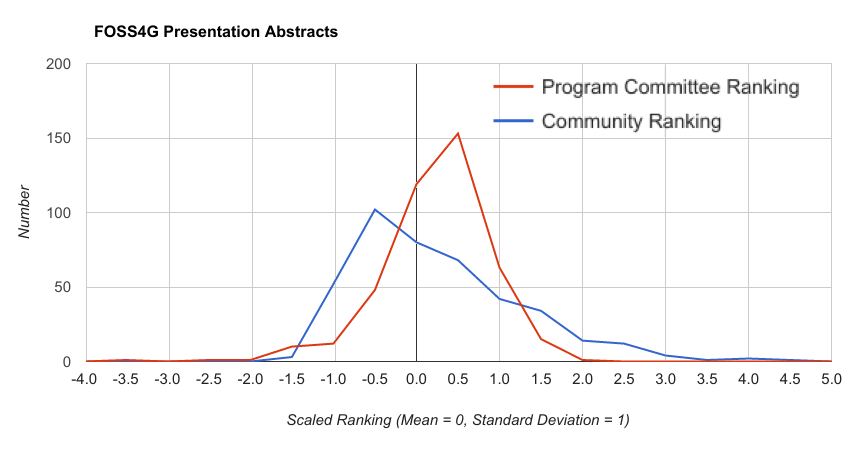 FOSS4G Presentation Abstracts

Program Committee Ranking
Community Ranking

Number

200
150
100
50
0

-4.0 -3.5 -3.0 -2.5 -2.0 -1.5 -1.0 -0.5 0.0 0.5 1.0 1.5 2.0 2.5 3.0 3.5 4.0 4.5 5.0

Scaled Ranking (Mean = 0, Standard Deviation = 1)